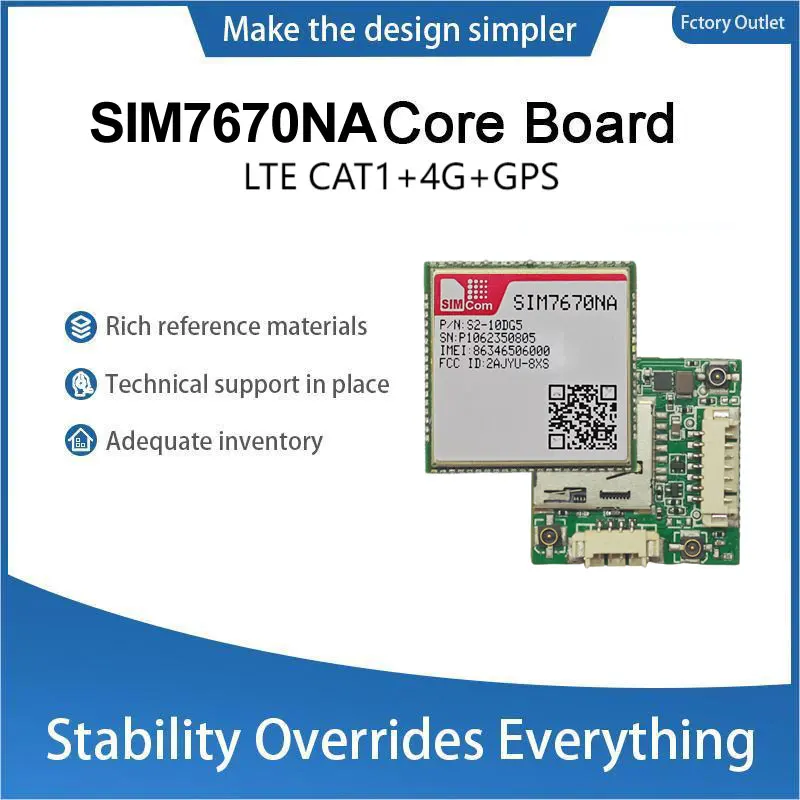 Make the design simpler

Fctory Outlet

SIM7670NA Core Board

LTE CAT1+4G+GPS

Rich reference materials

Technical support in place

Adequate inventory

SIMCom SIM7670NA
P/N:S2-10DG5
SN:P1062350805
IMEI:86346506000
FCC ID:2AJYU-8XS

Stability Overrides Everything